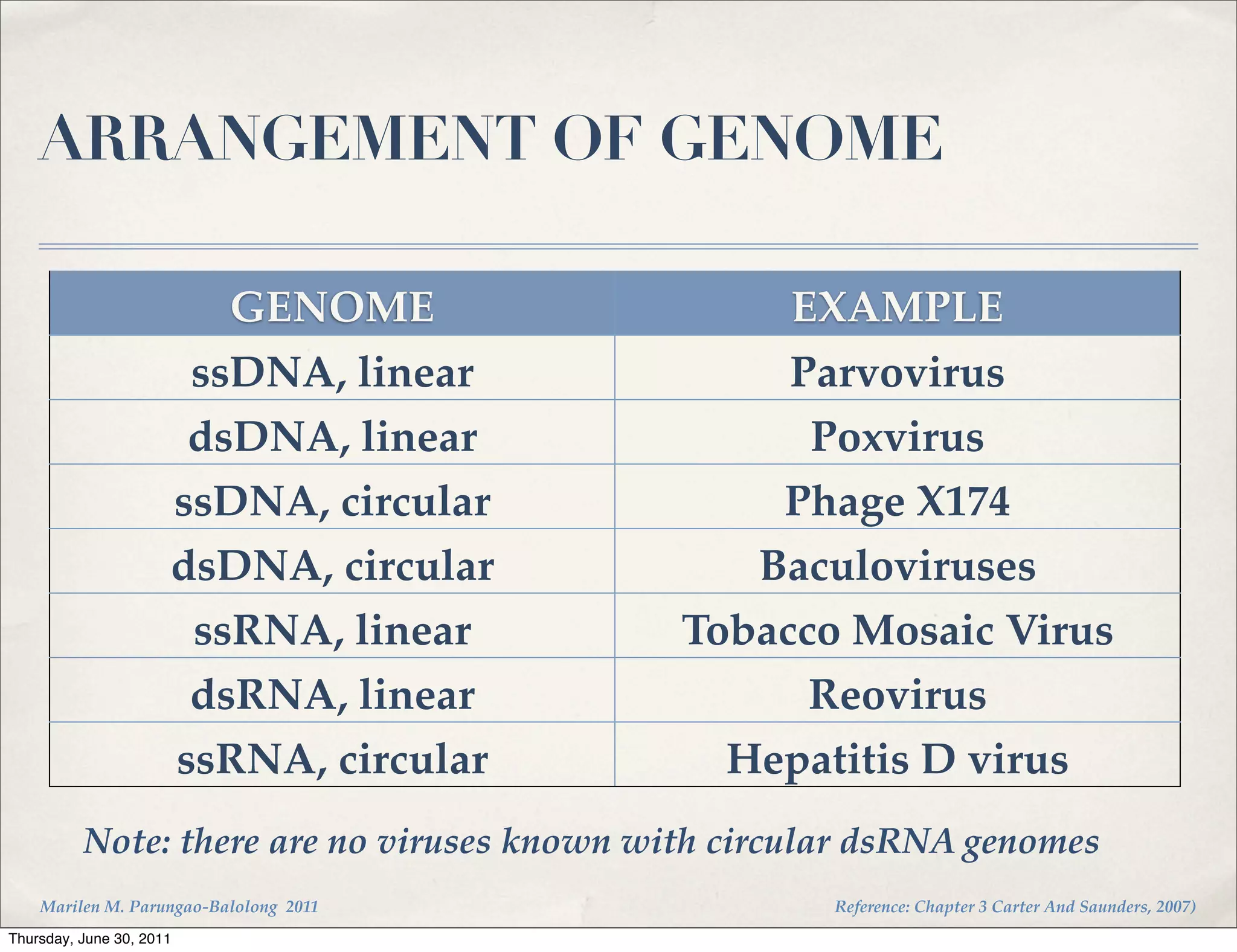 ARRANGEMENT OF GENOME

| GENOME | EXAMPLE |
|---|---|
| ssDNA, linear | Parvovirus |
| dsDNA, linear | Poxvirus |
| ssDNA, circular | Phage X174 |
| dsDNA, circular | Baculoviruses |
| ssRNA, linear | Tobacco Mosaic Virus |
| dsRNA, linear | Reovirus |
| ssRNA, circular | Hepatitis D virus |

Note: there are no viruses known with circular dsRNA genomes

Marilen M. Parungao-Balolong 2011

Reference: Chapter 3 Carter And Saunders, 2007)

Thursday, June 30, 2011